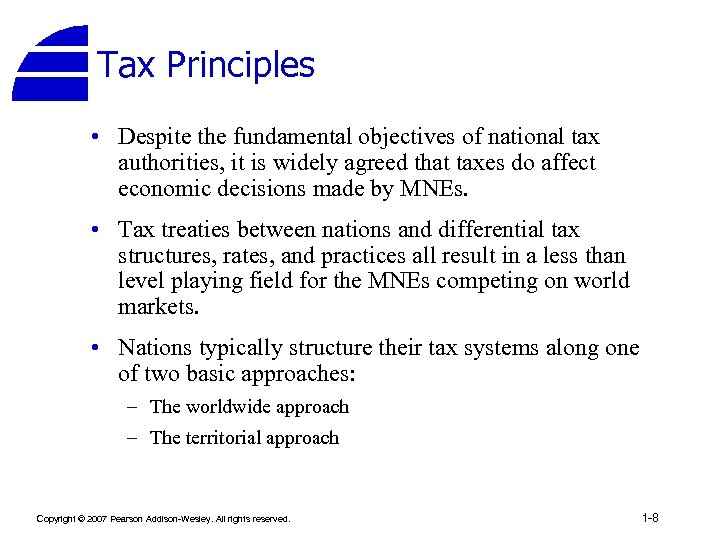 Tax Principles

• Despite the fundamental objectives of national tax authorities, it is widely agreed that taxes do affect economic decisions made by MNEs.

• Tax treaties between nations and differential tax structures, rates, and practices all result in a less than level playing field for the MNEs competing on world markets.

• Nations typically structure their tax systems along one of two basic approaches:

– The worldwide approach

– The territorial approach

Copyright © 2007 Pearson Addison-Wesley. All rights reserved.

1-8